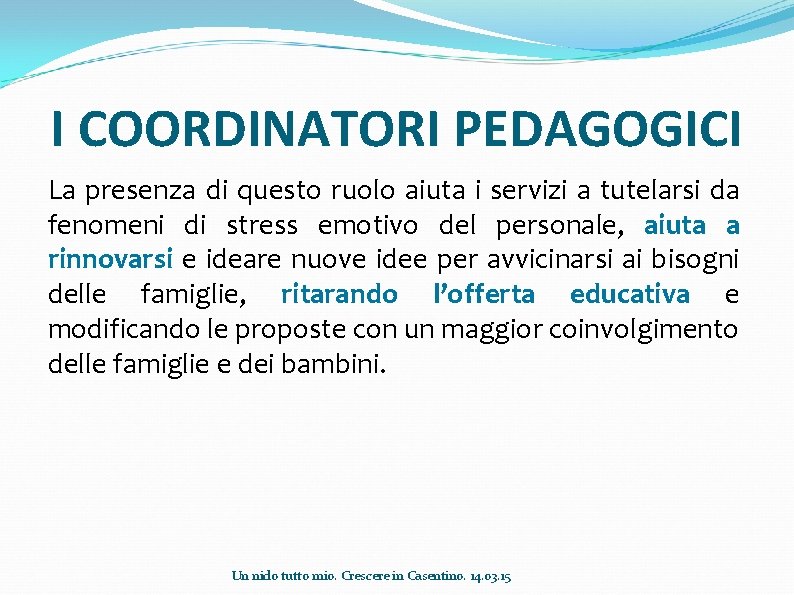 I COORDINATORI PEDAGOGICI

La presenza di questo ruolo aiuta i servizi a tutelarsi da fenomeni di stress emotivo del personale, aiuta a rinnovarsi e ideare nuove idee per avvicinarsi ai bisogni delle famiglie, ritarando l'offerta educativa e modificando le proposte con un maggior coinvolgimento delle famiglie e dei bambini.

Un nido tutto mio. Crescere in Casentino. 14.03.15